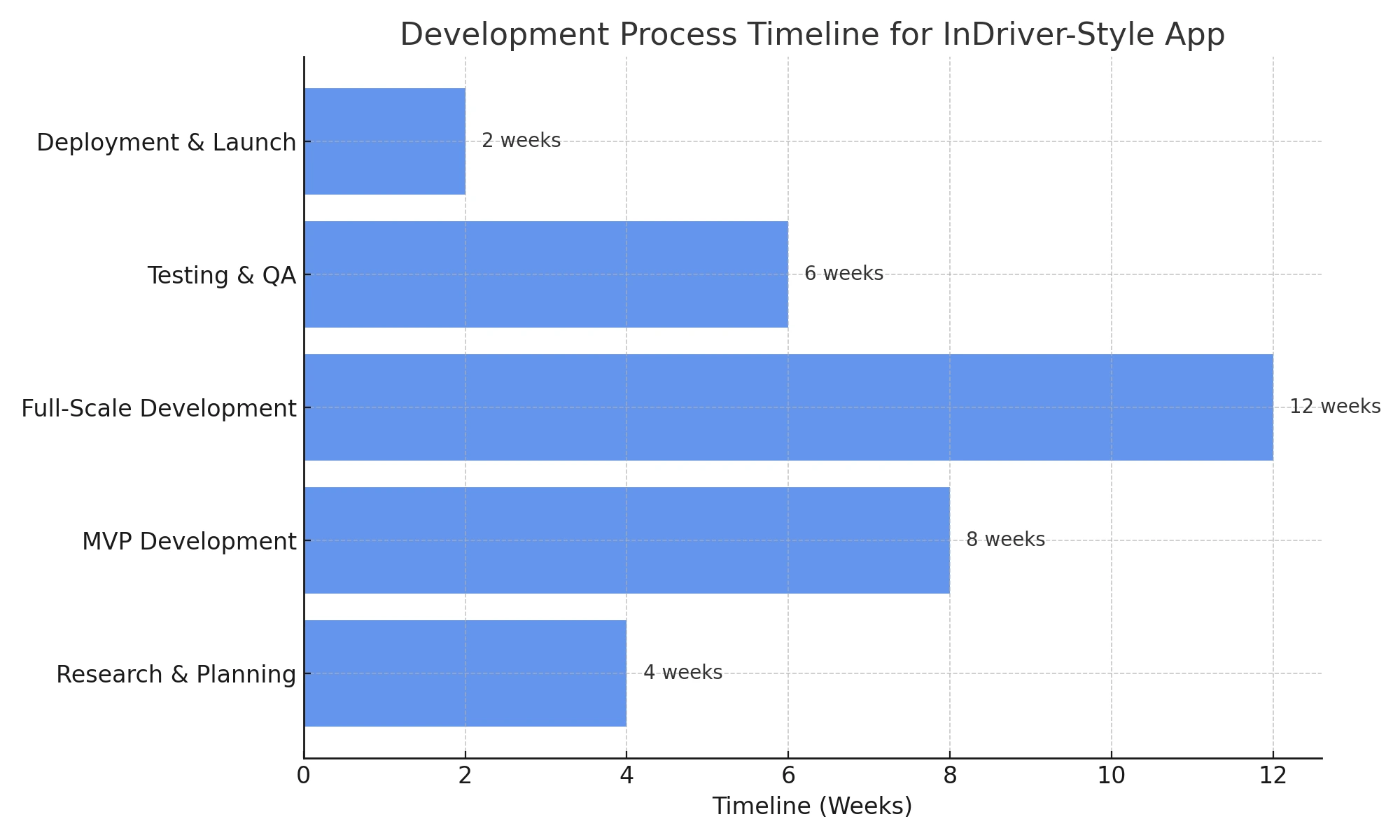 Development Process Timeline for InDriver-Style App

Deployment & Launch
2 weeks

Testing & QA
6 weeks

Full-Scale Development
12 weeks

MVP Development
8 weeks

Research & Planning
4 weeks

0
2
4
6
8
10
12

Timeline (Weeks)